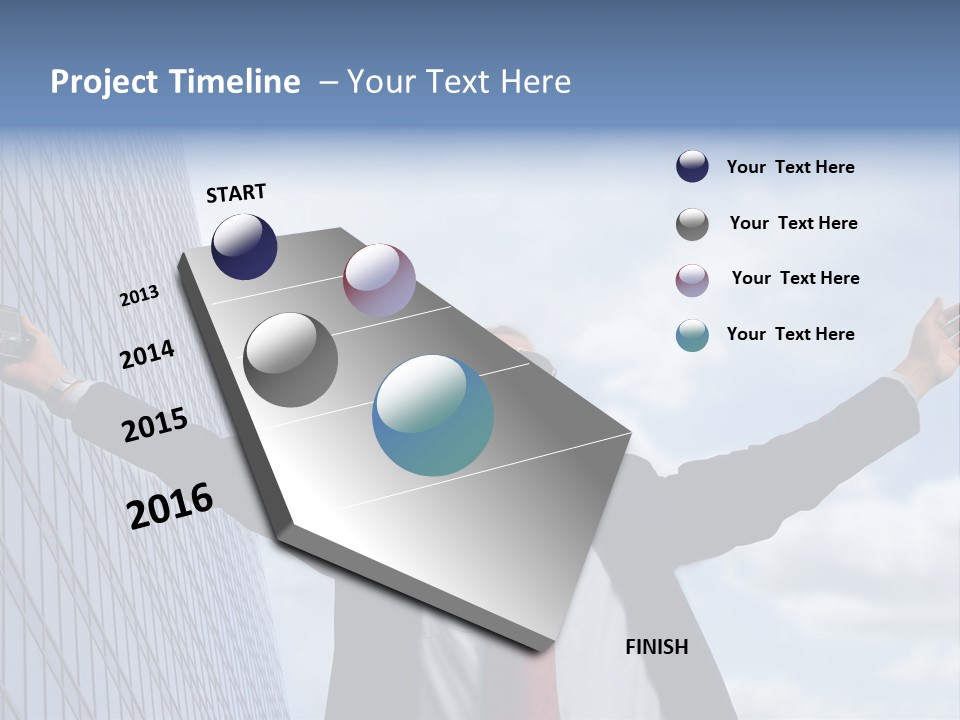 Project Timeline – Your Text Here

START

2013

2014

2015

2016

FINISH

Your Text Here

Your Text Here

Your Text Here

Your Text Here